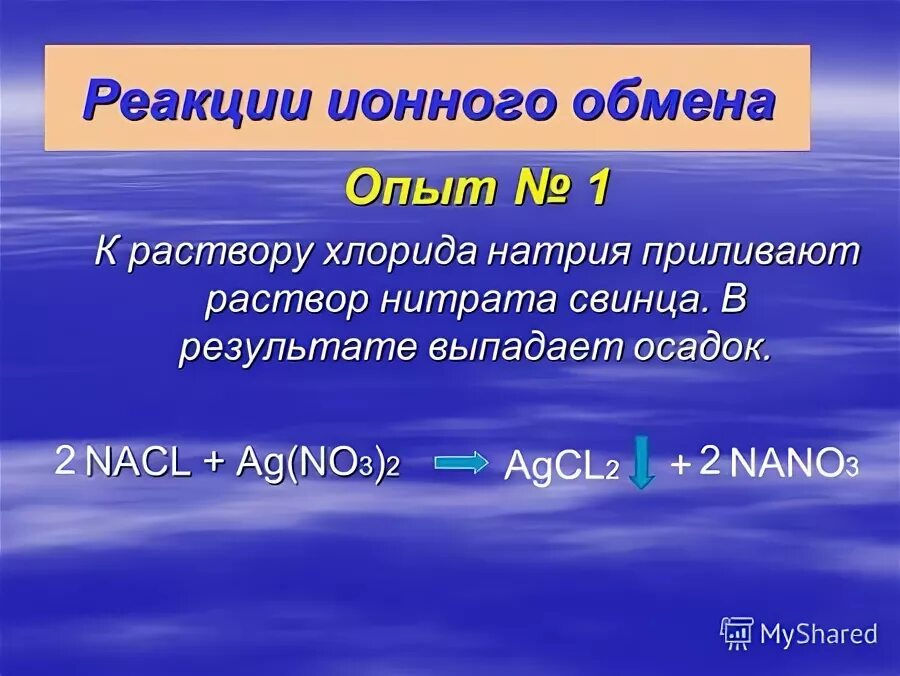 Реакции ионного обмена

Опыт № 1

К раствору хлорида натрия приливают раствор нитрата свинца. В результате выпадает осадок.

$2\,NACL + Ag(NO_3)_2 \Rightarrow AgCL_2 \downarrow + 2\,NANO_3$

MyShared